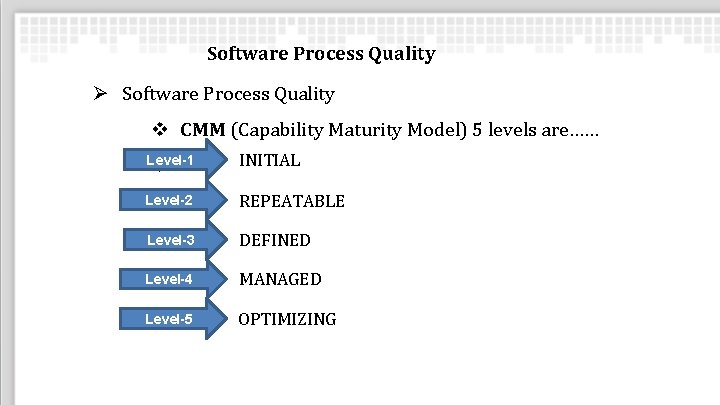 Software Process Quality

➢ Software Process Quality

❖ **CMM** (Capability Maturity Model) 5 levels are……

Level-1 INITIAL

Level-2 REPEATABLE

Level-3 DEFINED

Level-4 MANAGED

Level-5 OPTIMIZING